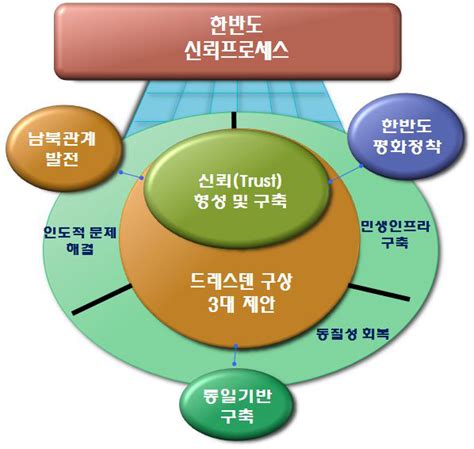 한반도
신뢰프로세스

남북관계
발전

한반도
평화정착

신뢰(Trust)
형성 및 구축

인도적 문제
해결

민생인프라
구축

드레스덴 구상
3대 제안

동질성 회복

통일기반
구축